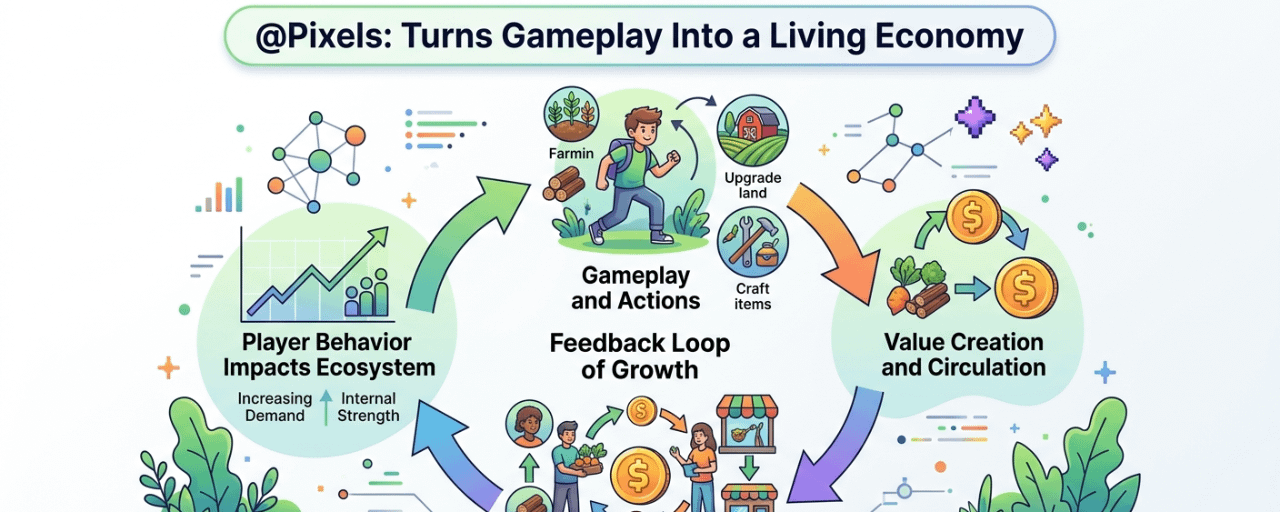 @Pixels: Turns Gameplay Into a Living Economy

Farmin

Upgrade land

Craft items

Gameplay and Actions

Player Behavior Impacts Ecosystem

Increasing Demand

Internal Strength

Feedback Loop of Growth

Value Creation and Circulation